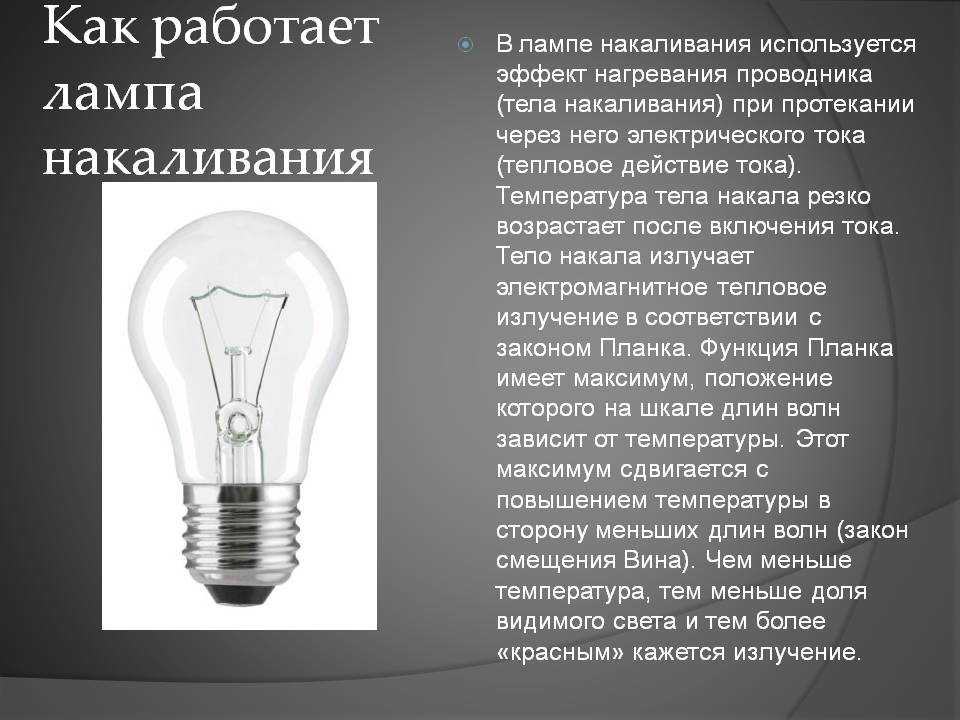 Как работает лампа накаливания

В лампе накаливания используется эффект нагревания проводника (тела накаливания) при протекании через него электрического тока (тепловое действие тока). Температура тела накала резко возрастает после включения тока. Тело накала излучает электромагнитное тепловое излучение в соответствии с законом Планка. Функция Планка имеет максимум, положение которого на шкале длин волн зависит от температуры. Этот максимум сдвигается с повышением температуры в сторону меньших длин волн (закон смещения Вина). Чем меньше температура, тем меньше доля видимого света и тем более «красным» кажется излучение.